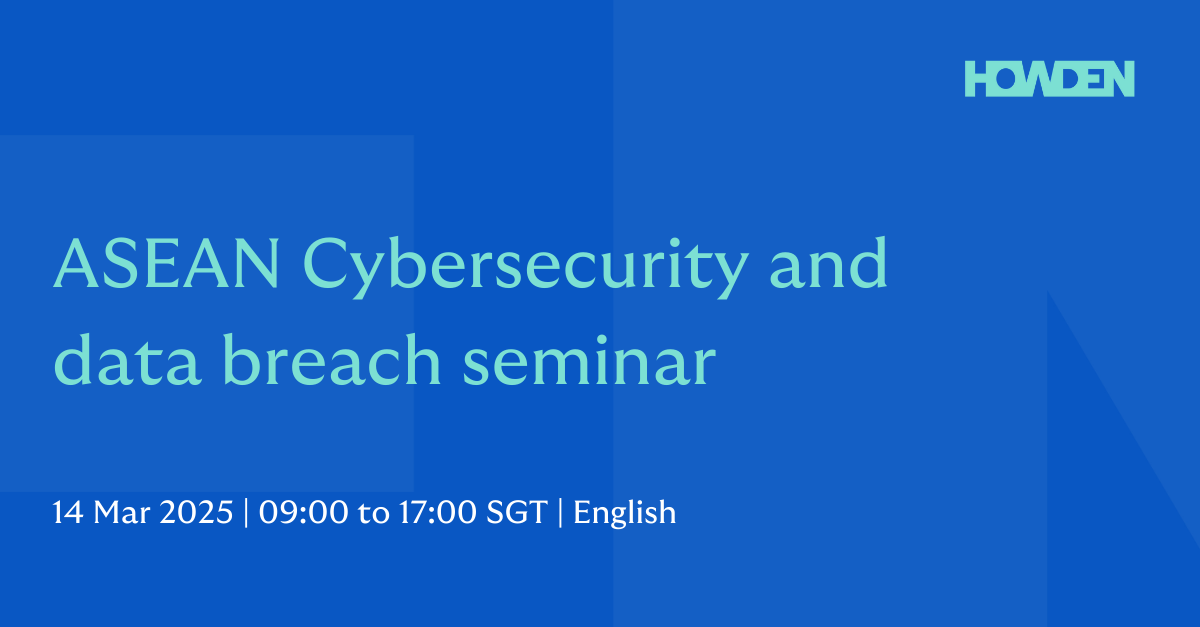 HOWDEN

ASEAN Cybersecurity and data breach seminar

14 Mar 2025 | 09:00 to 17:00 SGT | English